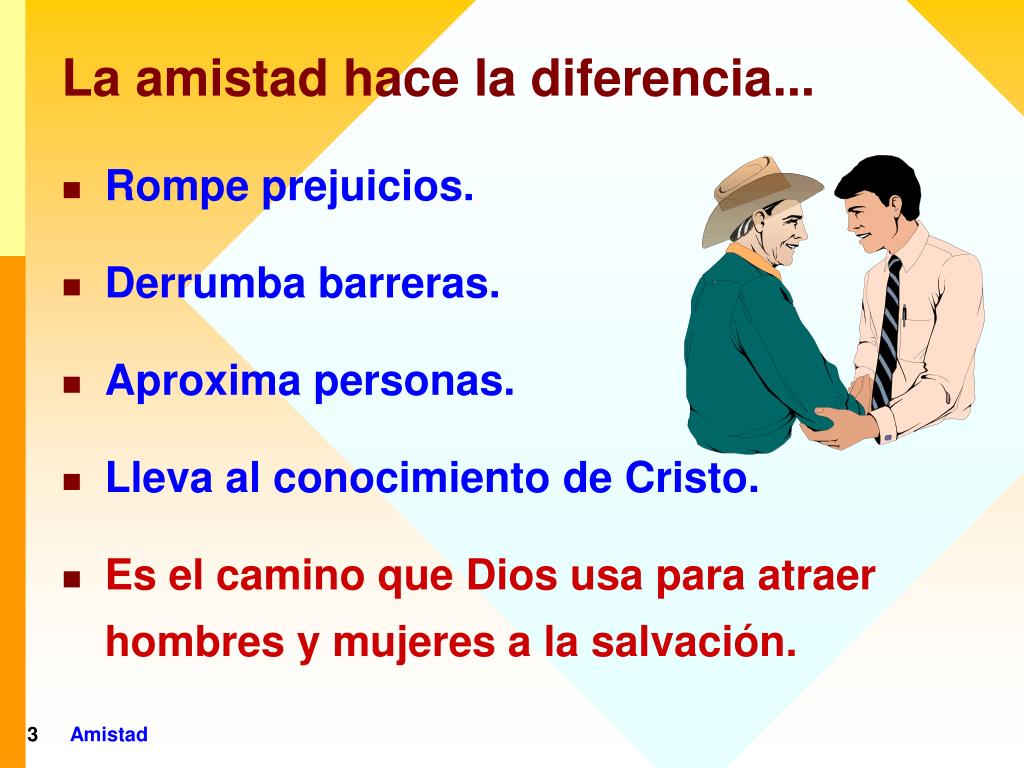 La amistad hace la diferencia...

- Rompe prejuicios.
- Derrumba barreras.
- Aproxima personas.
- Lleva al conocimiento de Cristo.
- Es el camino que Dios usa para atraer hombres y mujeres a la salvación.

3 Amistad